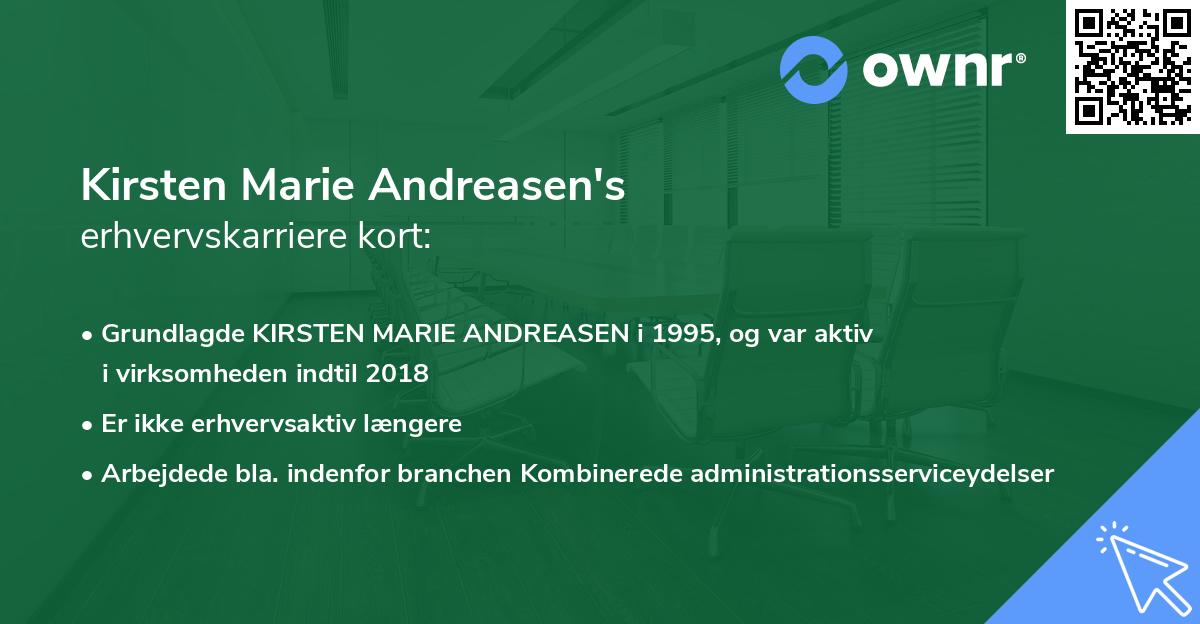 ownr®

Kirsten Marie Andreasen's
erhvervskarriere kort:

• Grundlagde KIRSTEN MARIE ANDREASEN i 1995, og var aktiv i virksomheden indtil 2018
• Er ikke erhvervsaktiv længere
• Arbejdede bla. indenfor branchen Kombinerede administrationsserviceydelser